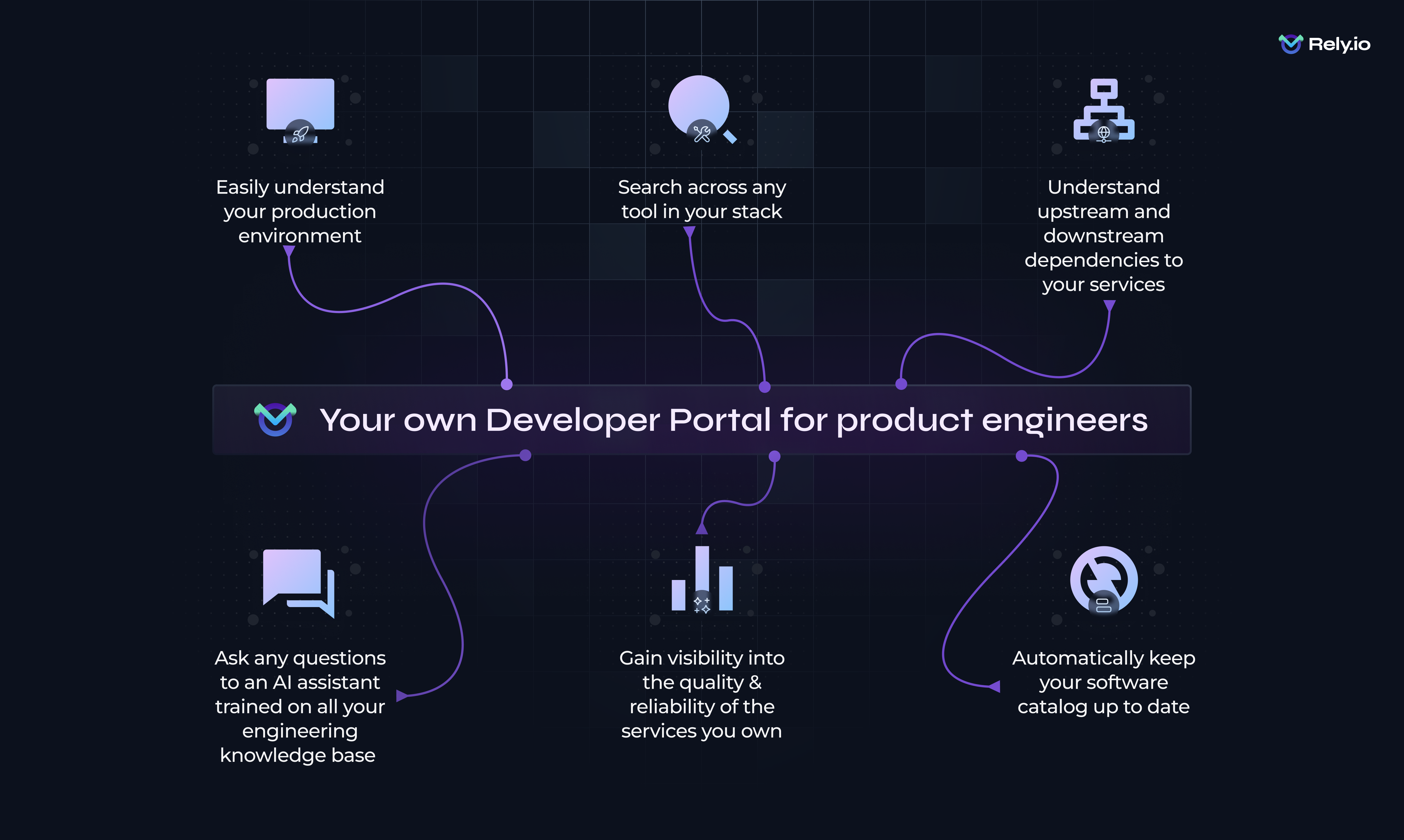 Rely.io

Easily understand your production environment

Search across any tool in your stack

Understand upstream and downstream dependencies to your services

Your own Developer Portal for product engineers

Ask any questions to an AI assistant trained on all your engineering knowledge base

Gain visibility into the quality & reliability of the services you own

Automatically keep your software catalog up to date